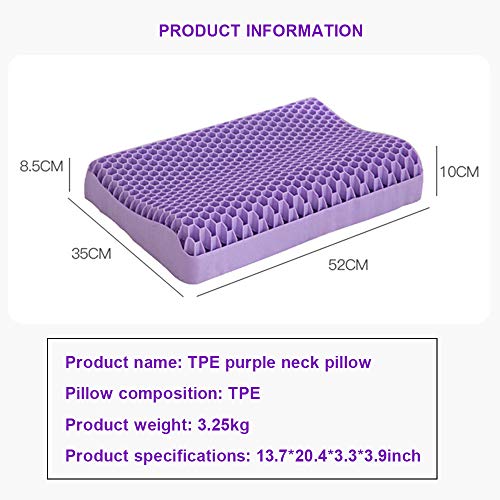 PRODUCT INFORMATION

8.5CM

10CM

35CM

52CM

Product name: TPE purple neck pillow

Pillow composition: TPE

Product weight: 3.25kg

Product specifications: 13.7*20.4*3.3*3.9inch